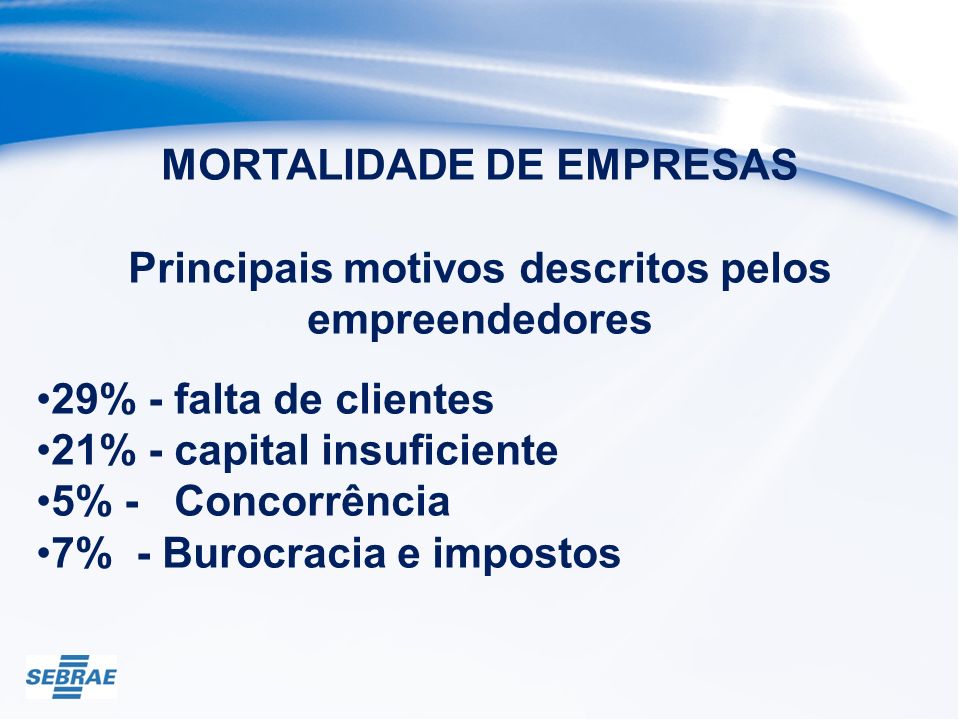 MORTALIDADE DE EMPRESAS

Principais motivos descritos pelos empreendedores

•29% - falta de clientes
•21% - capital insuficiente
•5% - Concorrência
•7% - Burocracia e impostos

SEBRAE